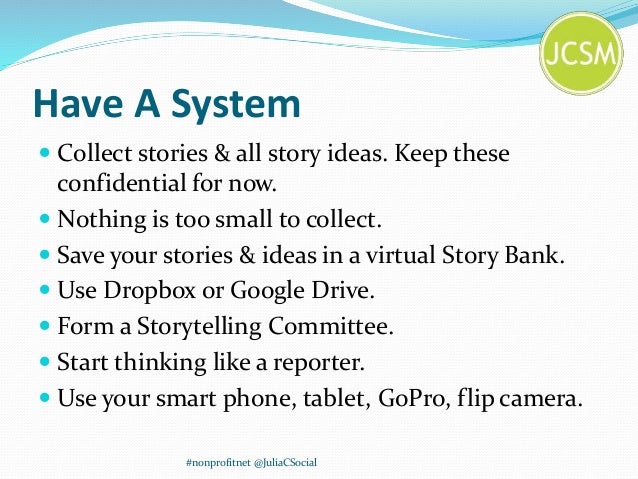 JCSM

Have A System

- Collect stories & all story ideas. Keep these confidential for now.
- Nothing is too small to collect.
- Save your stories & ideas in a virtual Story Bank.
- Use Dropbox or Google Drive.
- Form a Storytelling Committee.
- Start thinking like a reporter.
- Use your smart phone, tablet, GoPro, flip camera.

#nonprofitnet @JuliaCSocial